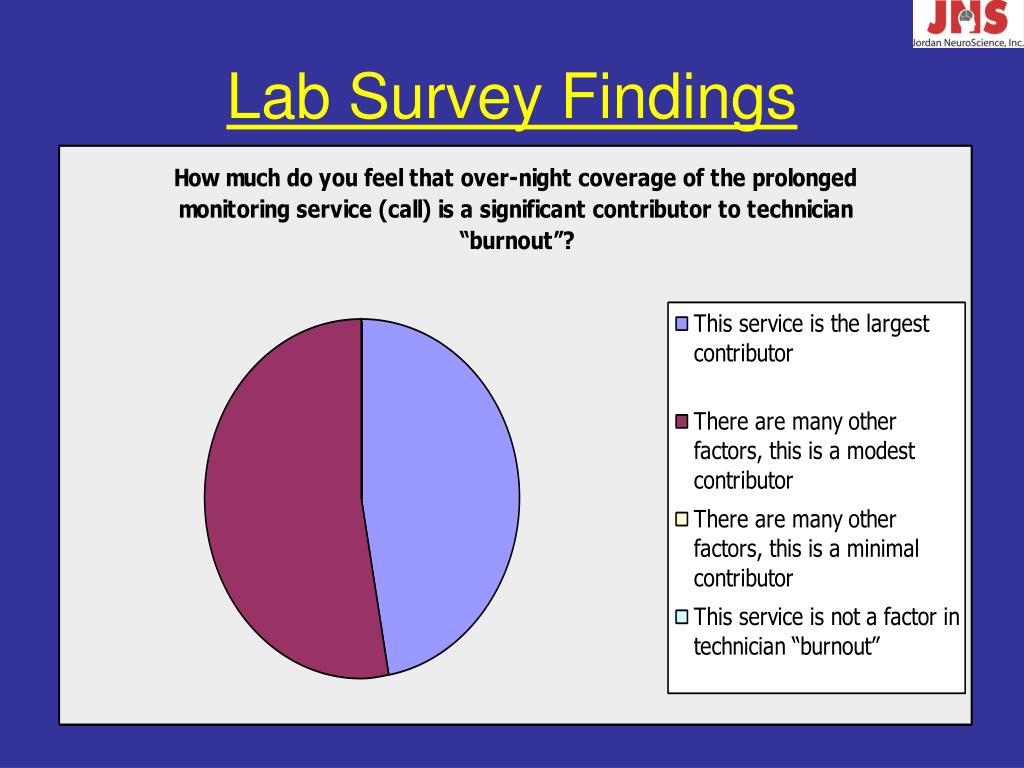 JNS
Jordan NeuroScience, Inc.

Lab Survey Findings

How much do you feel that over-night coverage of the prolonged monitoring service (call) is a significant contributor to technician “burnout”?

This service is the largest contributor

There are many other factors, this is a modest contributor

There are many other factors, this is a minimal contributor

This service is not a factor in technician “burnout”